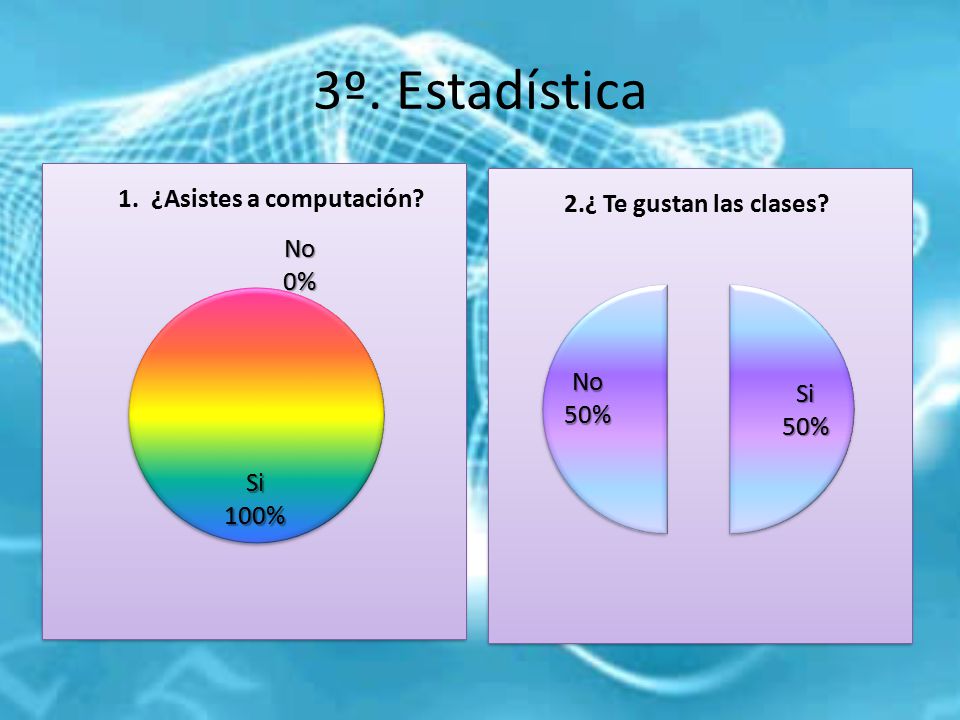 3º. Estadística

1. ¿Asistes a computación?

No
0%

Si
100%

2.¿ Te gustan las clases?

No
50%

Si
50%